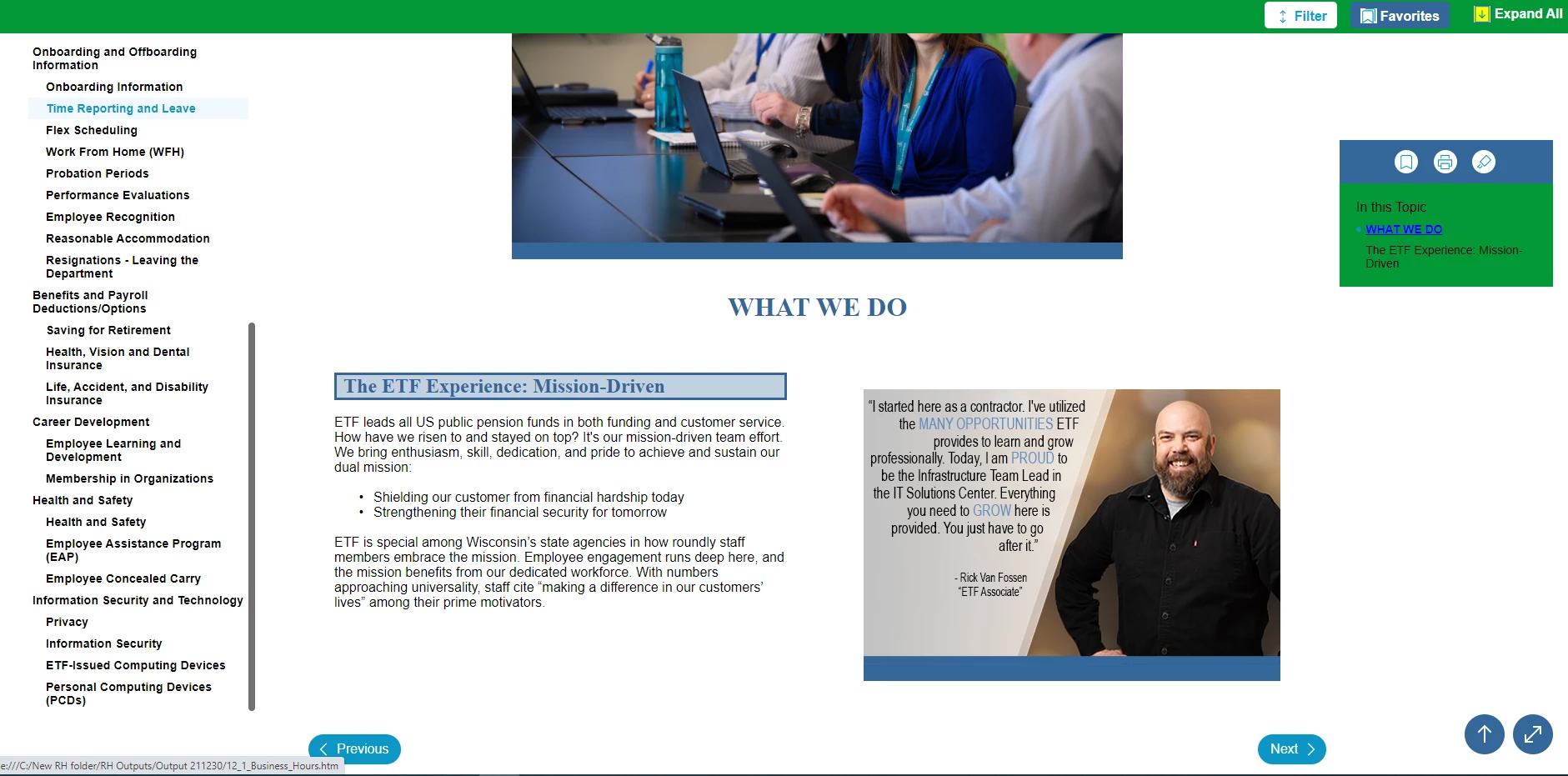 Filter
Favorites
Expand All

Onboarding and Offboarding Information
Onboarding Information
Time Reporting and Leave
Flex Scheduling
Work From Home (WFH)
Probation Periods
Performance Evaluations
Employee Recognition
Reasonable Accommodation
Resignations - Leaving the Department
Benefits and Payroll Deductions/Options
Saving for Retirement
Health, Vision and Dental Insurance
Life, Accident, and Disability Insurance
Career Development
Employee Learning and Development
Membership in Organizations
Health and Safety
Health and Safety
Employee Assistance Program (EAP)
Employee Concealed Carry
Information Security and Technology
Privacy
Information Security
ETF-Issued Computing Devices
Personal Computing Devices (PCDs)

WHAT WE DO

The ETF Experience: Mission-Driven

ETF leads all US public pension funds in both funding and customer service. How have we risen to and stayed on top? It's our mission-driven team effort. We bring enthusiasm, skill, dedication, and pride to achieve and sustain our dual mission:

• Shielding our customer from financial hardship today
• Strengthening their financial security for tomorrow

ETF is special among Wisconsin's state agencies in how roundly staff members embrace the mission. Employee engagement runs deep here, and the mission benefits from our dedicated workforce. With numbers approaching universality, staff cite "making a difference in our customers' lives" among their prime motivators.

"I started here as a contractor. I've utilized the MANY OPPORTUNITIES ETF provides to learn and grow professionally. Today, I am PROUD to be the Infrastructure Team Lead in the IT Solutions Center. Everything you need to GROW here is provided. You just have to go after it."

- Rick Van Fossen
"ETF Associate"

In this Topic
WHAT WE DO
The ETF Experience: Mission-Driven

Previous
Next

e:///C:/New RH folder/RH Outputs/Output 211230/12_1_Business_Hours.htm